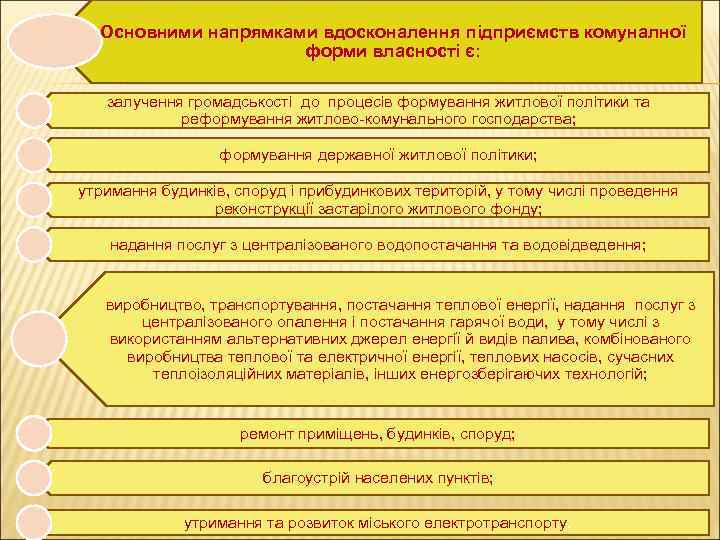 Основними напрямками вдосконалення підприємств комуналної форми власності є:

залучення громадськості до процесів формування житлової політики та реформування житлово-комунального господарства;

формування державної житлової політики;

утримання будинків, споруд і прибудинкових територій, у тому числі проведення реконструкції застарілого житлового фонду;

надання послуг з централізованого водопостачання та водовідведення;

виробництво, транспортування, постачання теплової енергії, надання послуг з централізованого опалення і постачання гарячої води, у тому числі з використанням альтернативних джерел енергії й видів палива, комбінованого виробництва теплової та електричної енергії, теплових насосів, сучасних теплоізоляційних матеріалів, інших енергозберігаючих технологій;

ремонт приміщень, будинків, споруд;

благоустрій населених пунктів;

утримання та розвиток міського електротранспорту